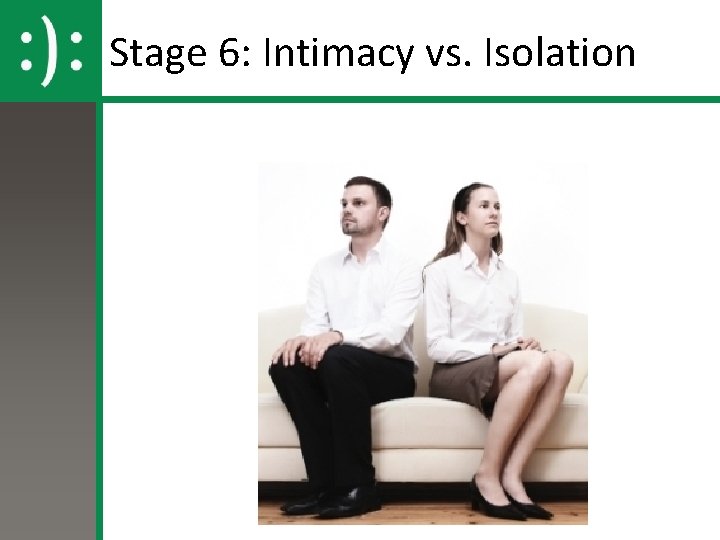 :):

Stage 6: Intimacy vs. Isolation